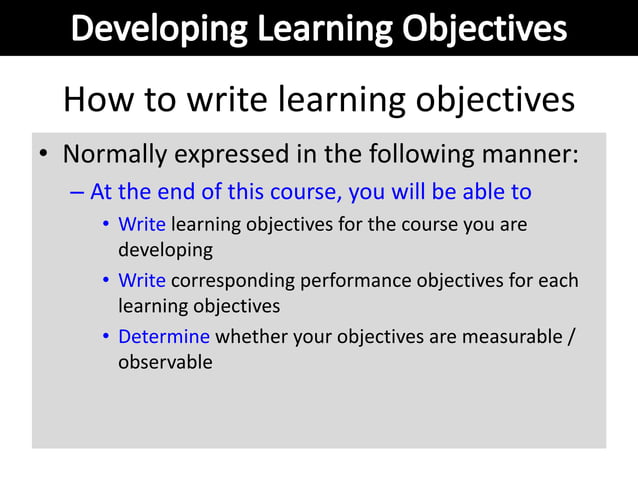 Developing Learning Objectives

How to write learning objectives

• Normally expressed in the following manner:
– At the end of this course, you will be able to
• Write learning objectives for the course you are developing
• Write corresponding performance objectives for each learning objectives
• Determine whether your objectives are measurable / observable